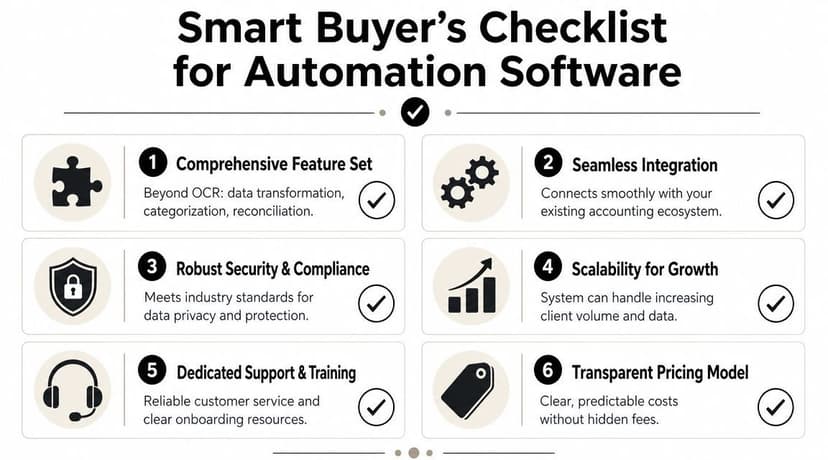 Smart Buyer's Checklist for Automation Software

1 Comprehensive Feature Set
Beyond OCR: data transformation, categorization, reconciliation.

2 Seamless Integration
Connects smoothly with your existing accounting ecosystem.

3 Robust Security & Compliance
Meets industry standards for data privacy and protection.

4 Scalability for Growth
System can handle increasing client volume and data.

5 Dedicated Support & Training
Reliable customer service and clear onboarding resources.

6 Transparent Pricing Model
Clear, predictable costs without hidden fees.